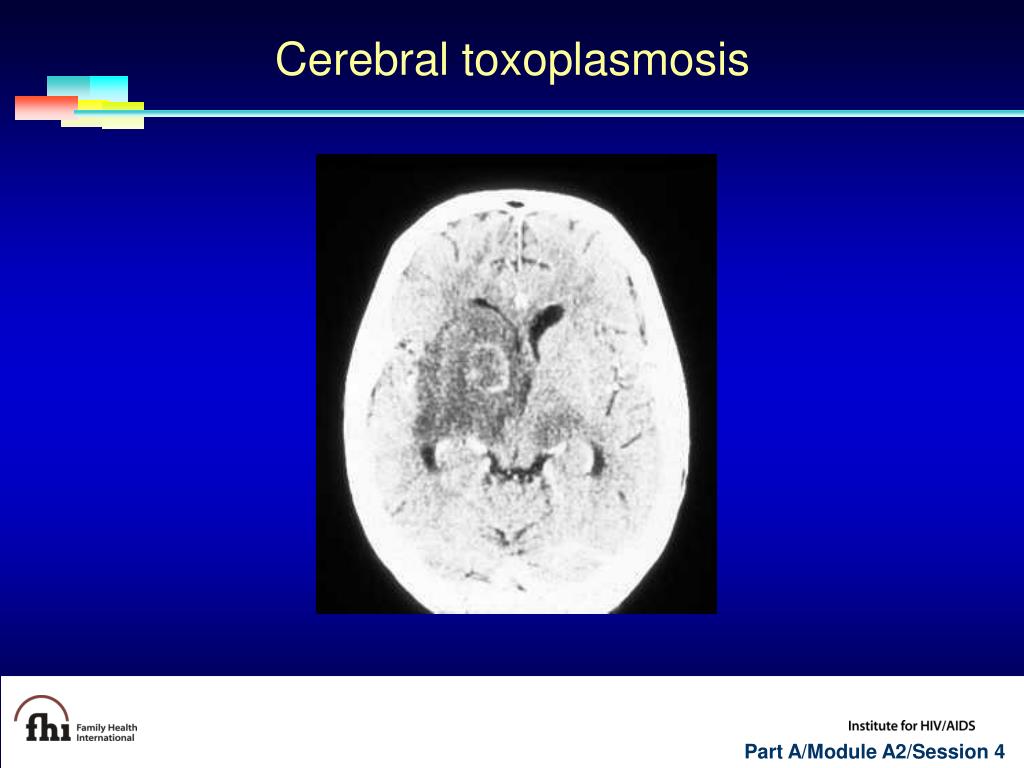 Cerebral toxoplasmosis

fhi Family Health International

Institute for HIV/AIDS

Part A/Module A2/Session 4